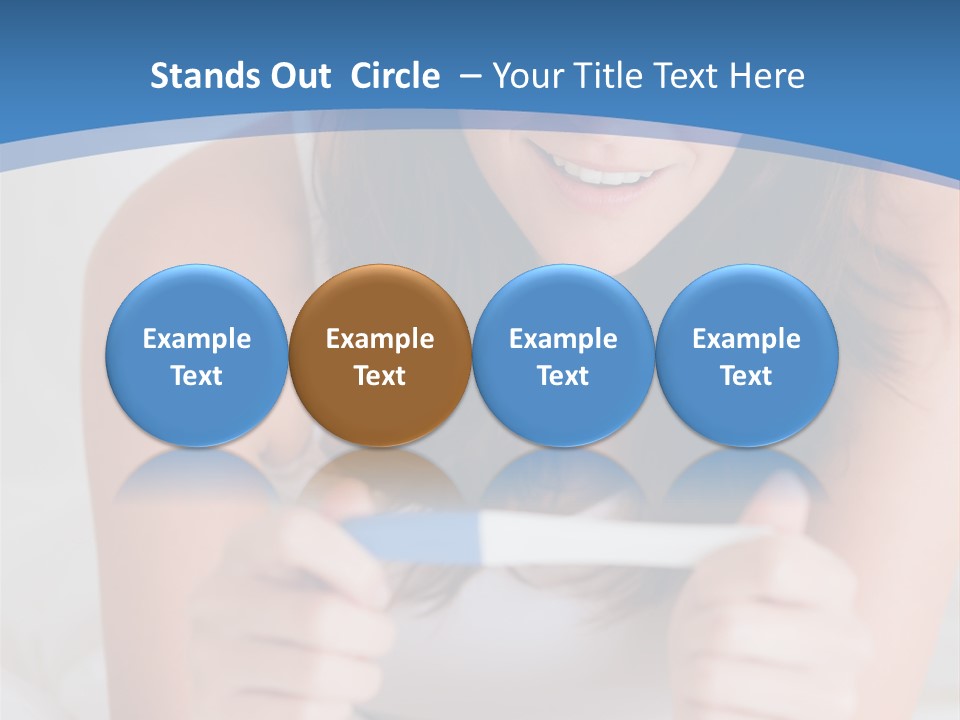 Stands Out Circle – Your Title Text Here

Example Text

Example Text

Example Text

Example Text